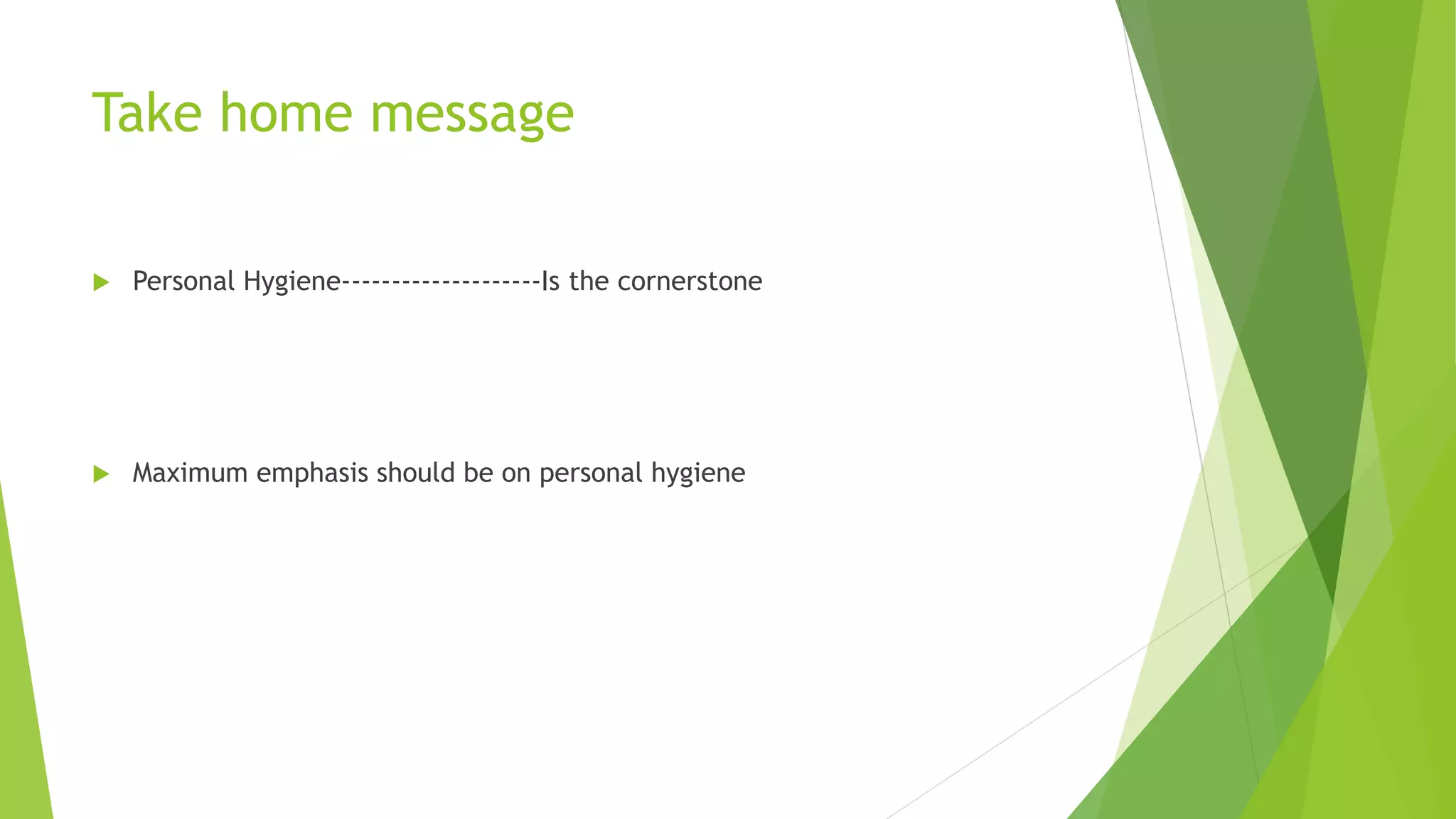 Take home message

Personal Hygiene--------------------Is the cornerstone

Maximum emphasis should be on personal hygiene